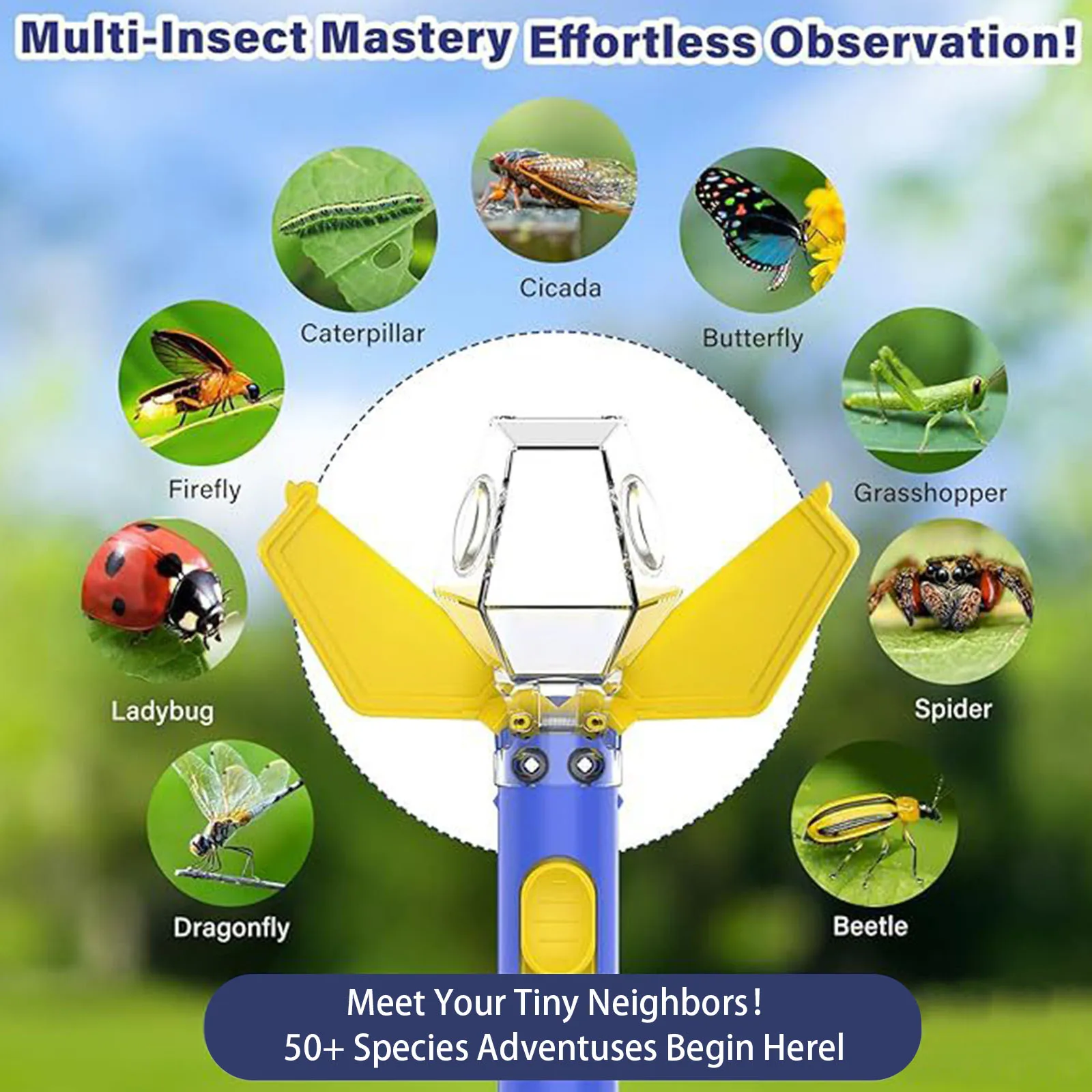 Multi-Insect Mastery Effortless Observation!

Cicada

Caterpillar

Butterfly

Firefly

Grasshopper

Ladybug

Spider

Dragonfly

Beetle

Meet Your Tiny Neighbors!
50+ Species Adventuses Begin Herel